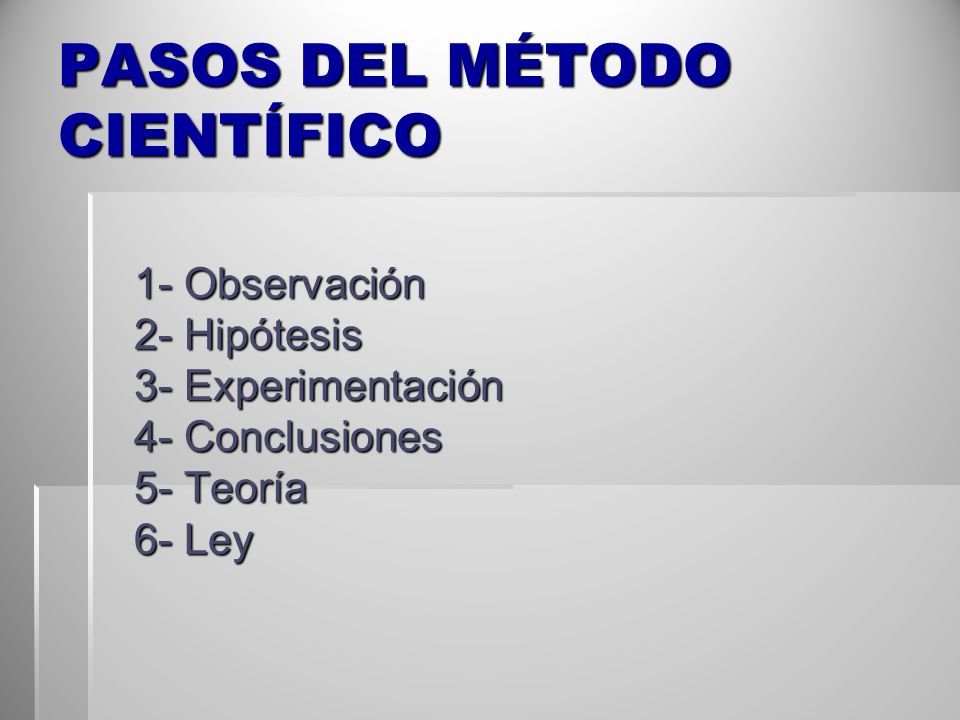 PASOS DEL MÉTODO CIENTÍFICO

1- Observación
2- Hipótesis
3- Experimentación
4- Conclusiones
5- Teoría
6- Ley